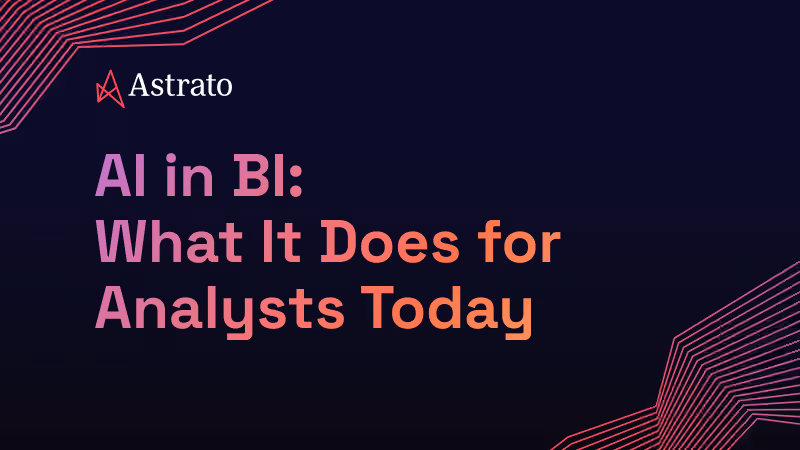 Astrato

AI in BI:
What It Does for Analysts Today